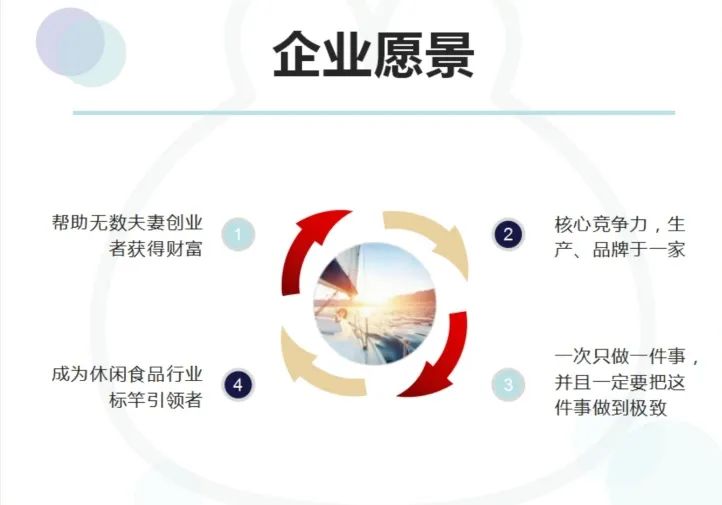 企业愿景

帮助无数夫妻创业者获得财富 1

2 核心竞争力，生产、品牌于一家

成为休闲食品行业标竿引领者 4

3 一次只做一件事，并且一定要把这件事做到极致